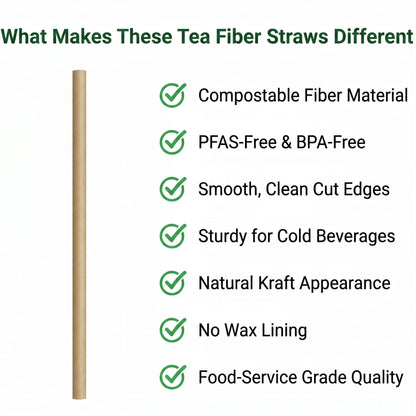 What Makes These Tea Fiber Straws Different

Compostable Fiber Material

PFAS-Free & BPA-Free

Smooth, Clean Cut Edges

Sturdy for Cold Beverages

Natural Kraft Appearance

No Wax Lining

Food-Service Grade Quality